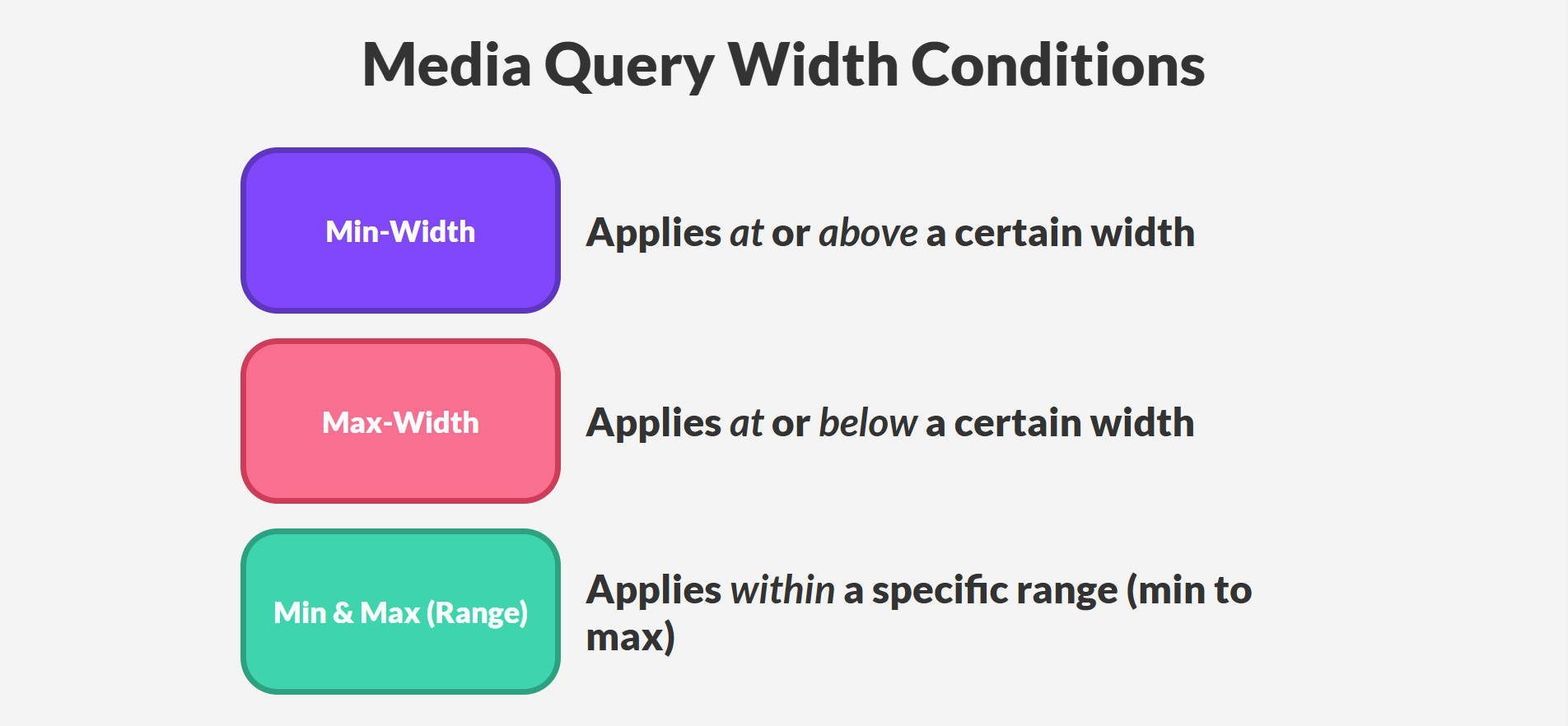 Media Query Width Conditions

Min-Width

Applies at or above a certain width

Max-Width

Applies at or below a certain width

Min & Max (Range)

Applies within a specific range (min to max)